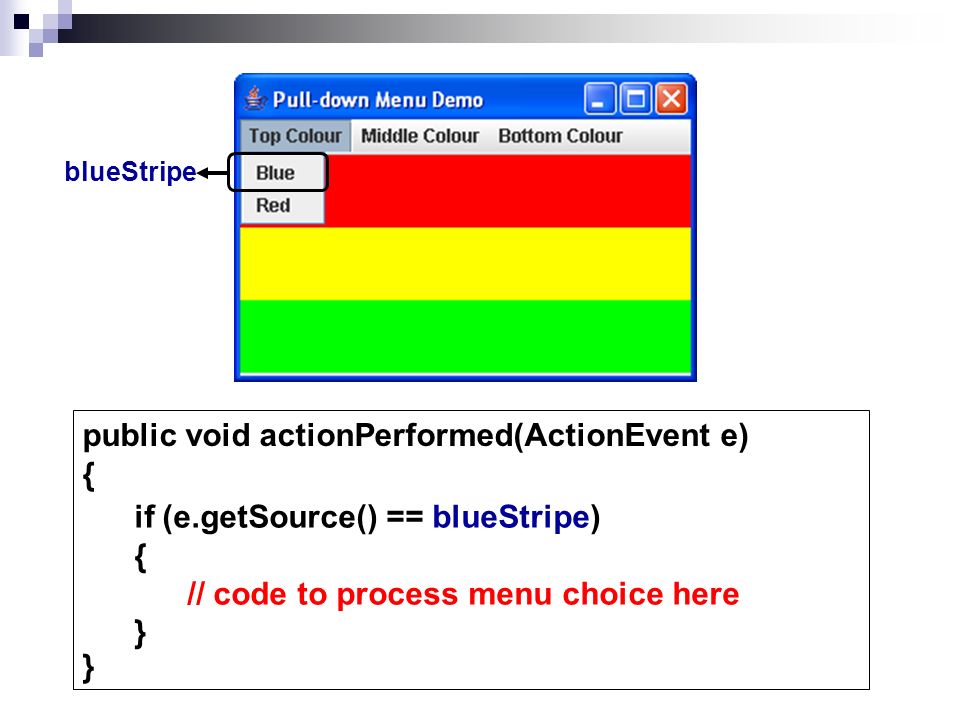 Pull-down Menu Demo

Top Colour Middle Colour Bottom Colour

blueStripe

Blue

Red

public void actionPerformed(ActionEvent e)
{
if (e.getSource() == blueStripe)
{
// code to process menu choice here
}
}